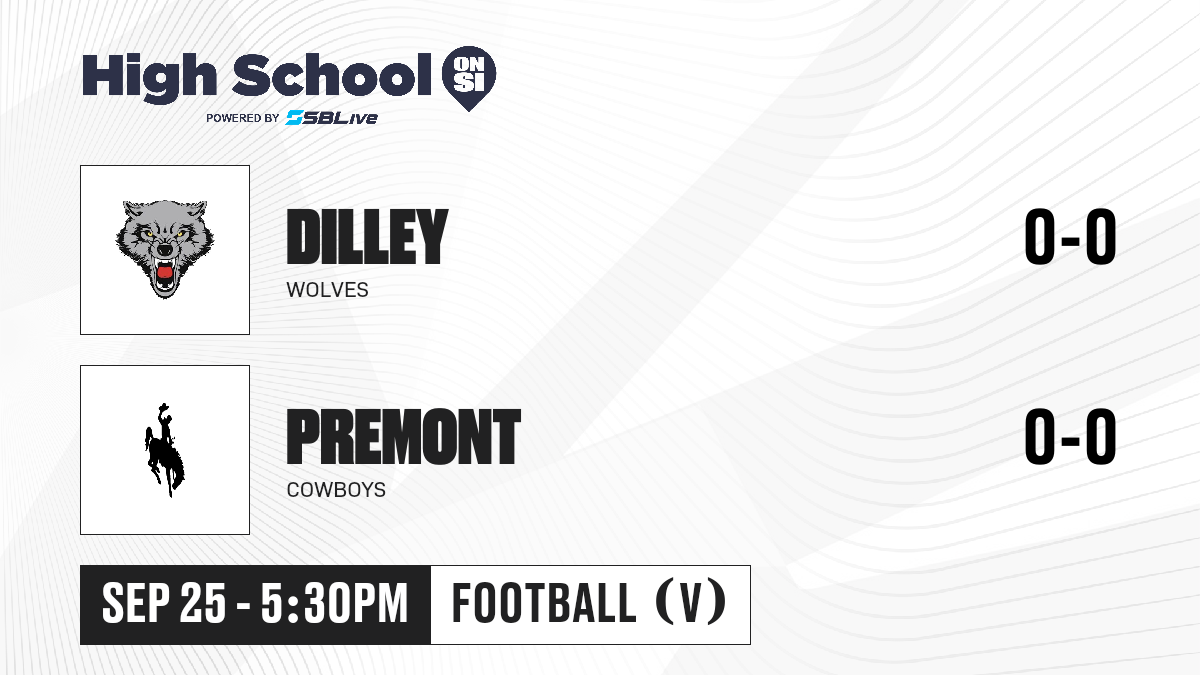 High School ON SI
POWERED BY SBLive

DILLEY
WOLVES
0-0

PREMONT
COWBOYS
0-0

SEP 25 - 5:30PM
FOOTBALL (V)